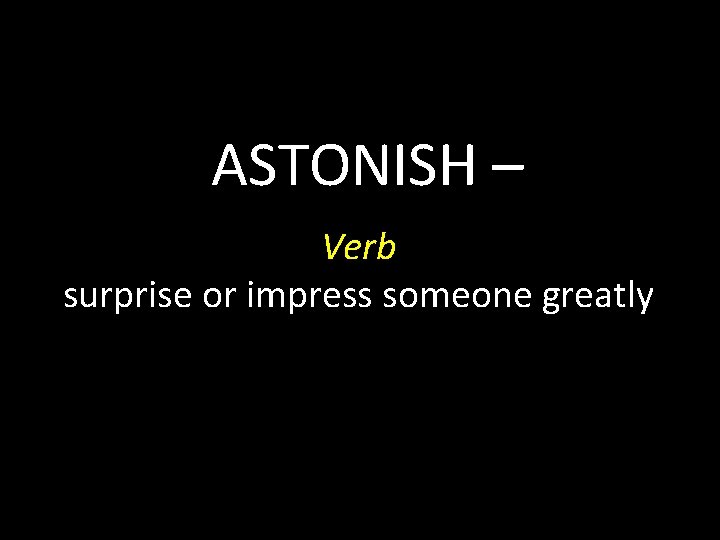 ASTONISH –

Verb

surprise or impress someone greatly